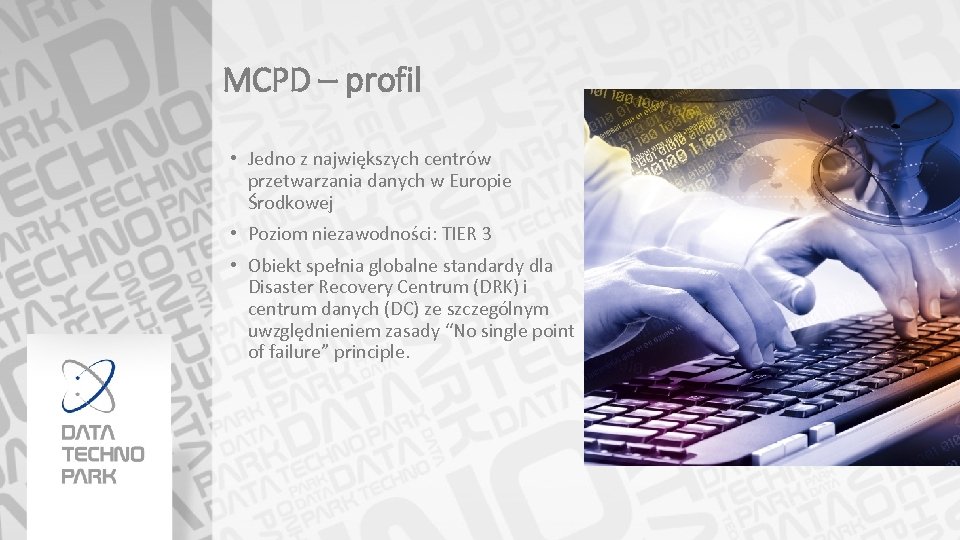 MCPD – profil

• Jedno z największych centrów przetwarzania danych w Europie Środkowej

• Poziom niezawodności: TIER 3

• Obiekt spełnia globalne standardy dla Disaster Recovery Centrum (DRK) i centrum danych (DC) ze szczególnym uwzględnieniem zasady “No single point of failure” principle.

DATA
TECHNO
PARK